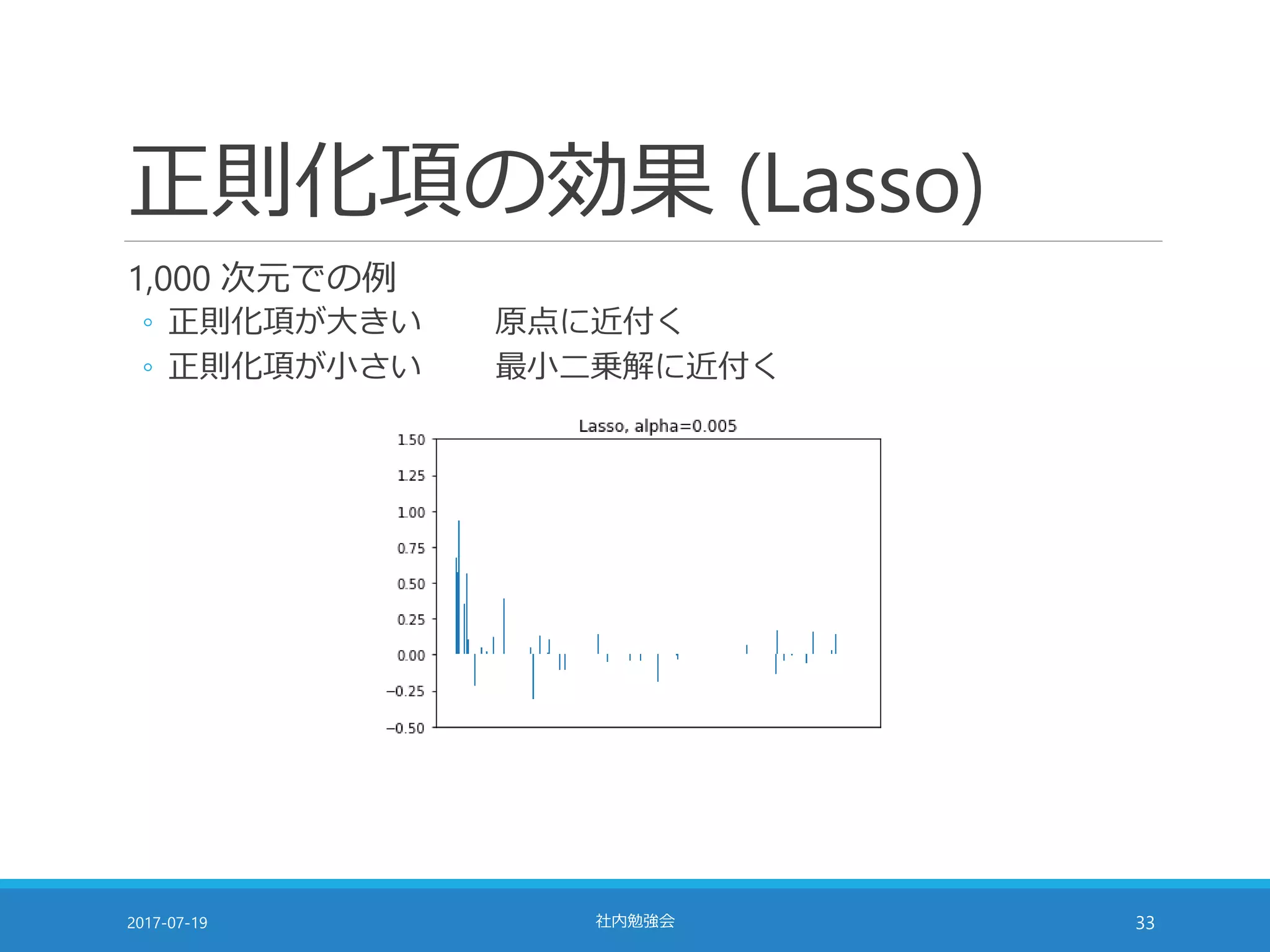 正則化項の効果 (Lasso)

1,000 次元での例

◦ 正則化項が大きい　　原点に近付く
◦ 正則化項が小さい　　最小二乗解に近付く

Lasso, alpha=0.005

1.50
1.25
1.00
0.75
0.50
0.25
0.00
−0.25
−0.50

2017-07-19　　社内勉強会　　33